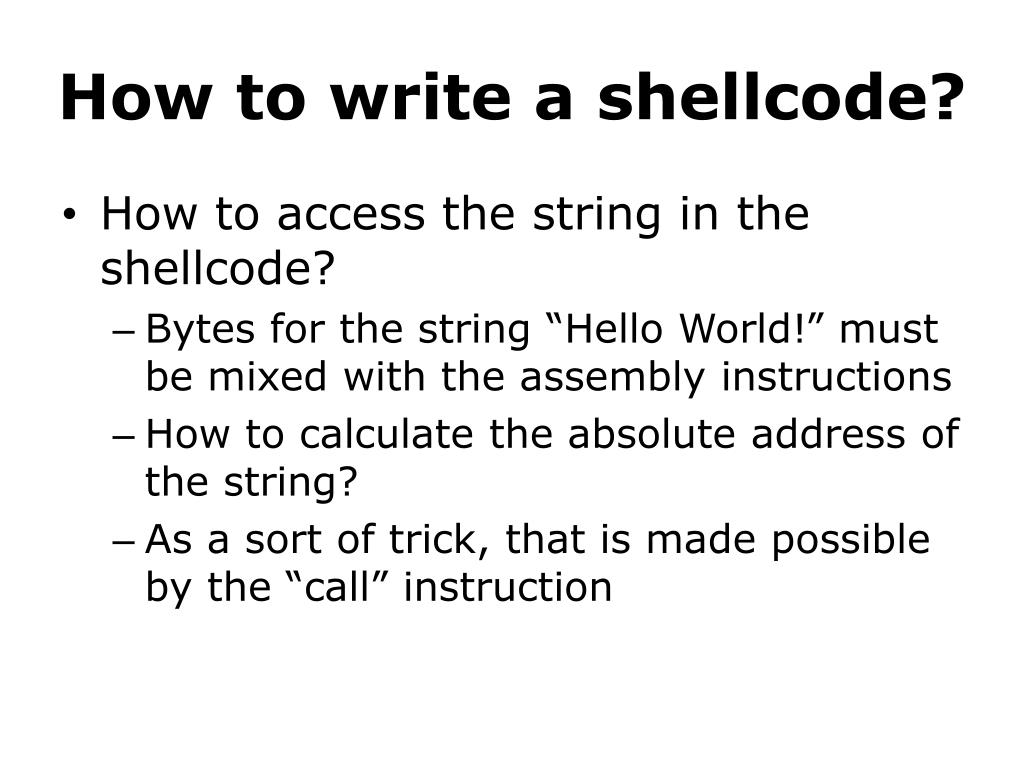 How to write a shellcode?

• How to access the string in the shellcode?
– Bytes for the string “Hello World!” must be mixed with the assembly instructions
– How to calculate the absolute address of the string?
– As a sort of trick, that is made possible by the “call” instruction